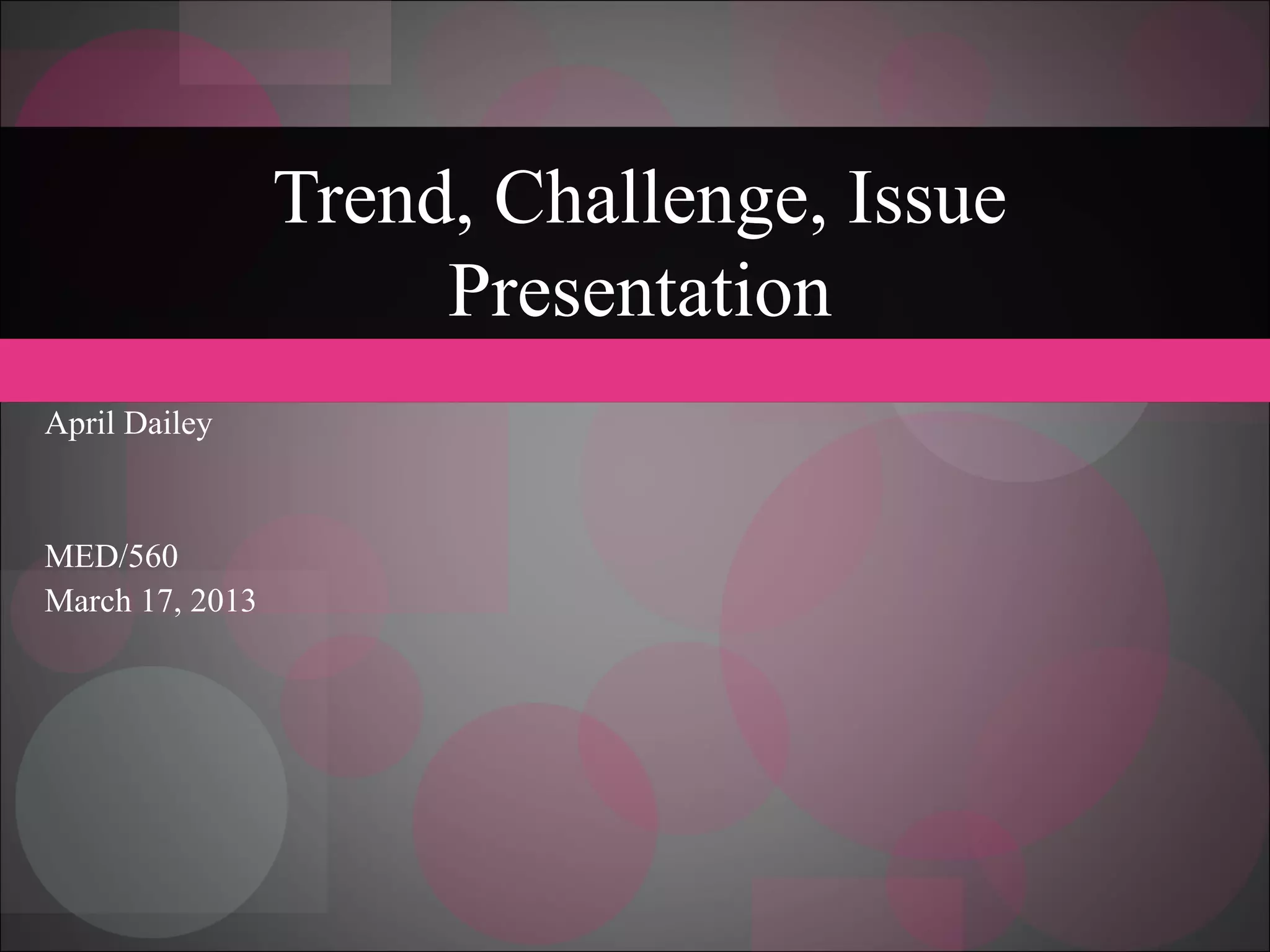 Trend, Challenge, Issue Presentation

April Dailey

MED/560
March 17, 2013